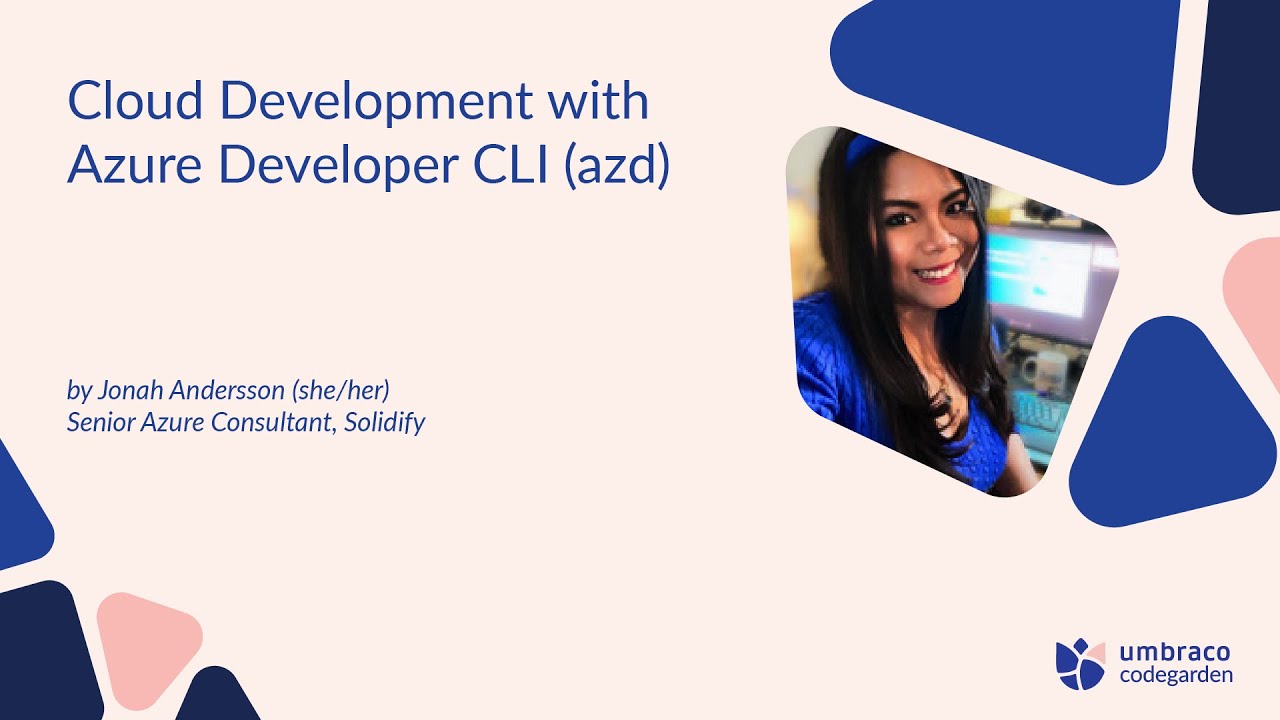 Cloud Development with Azure Developer CLI (azd)

by Jonah Andersson (she/her)
Senior Azure Consultant, Solidify

umbraco
codegarden